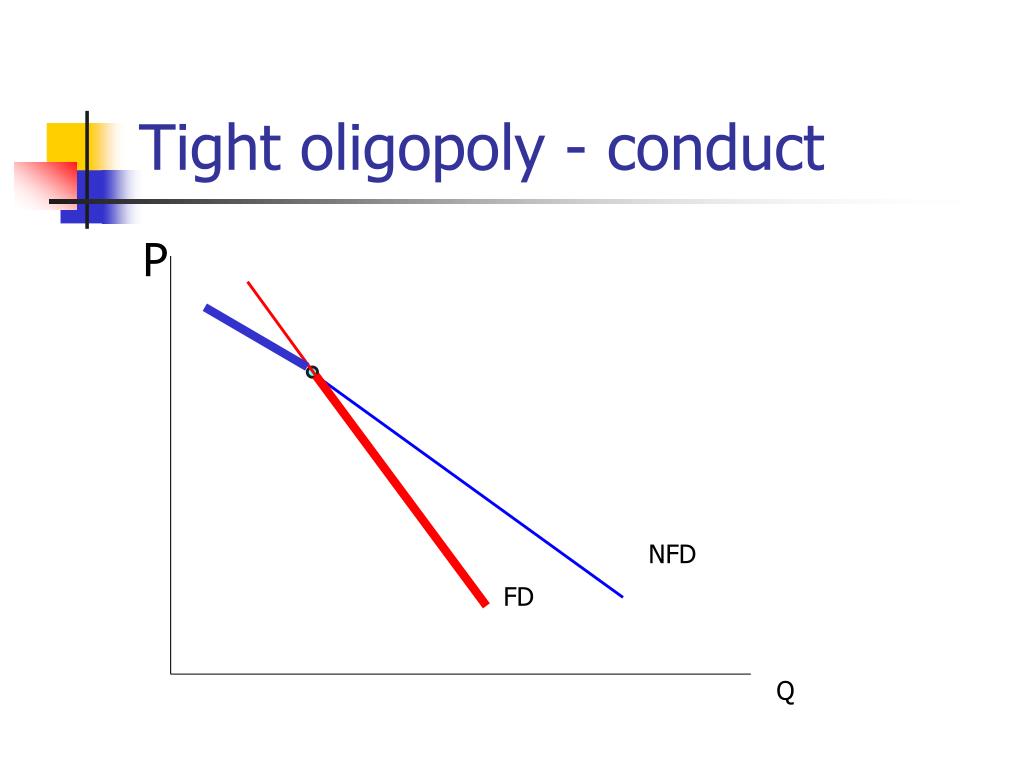 Tight oligopoly - conduct

P

NFD

FD

Q